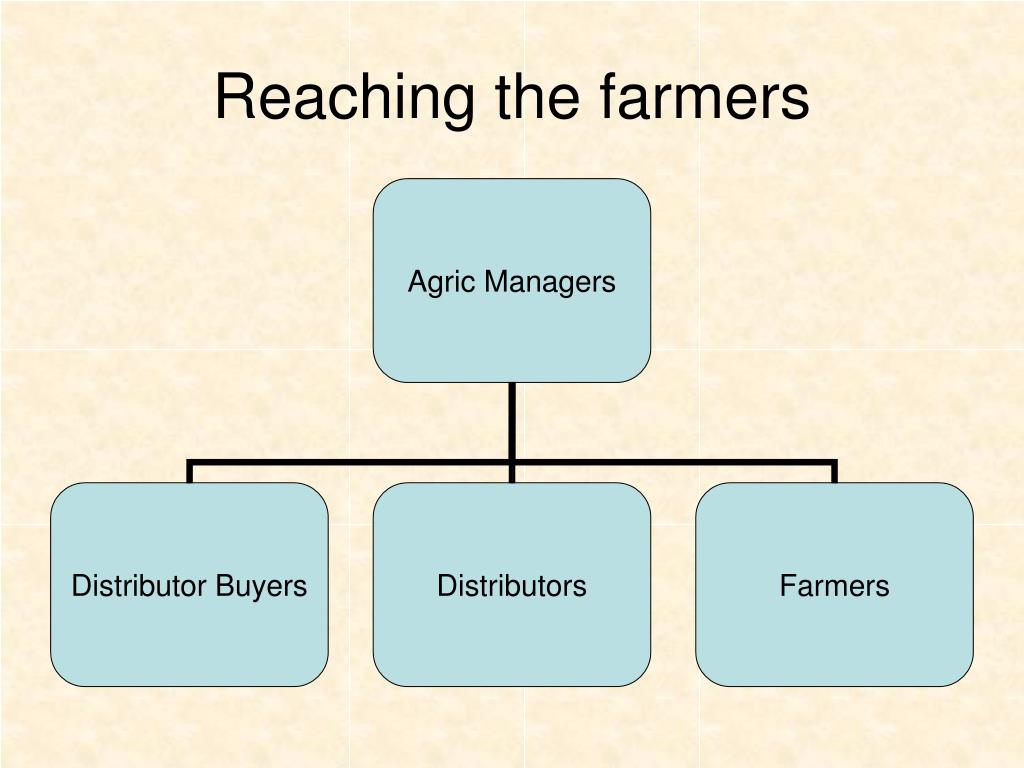 Reaching the farmers

Agric Managers

Distributor Buyers

Distributors

Farmers